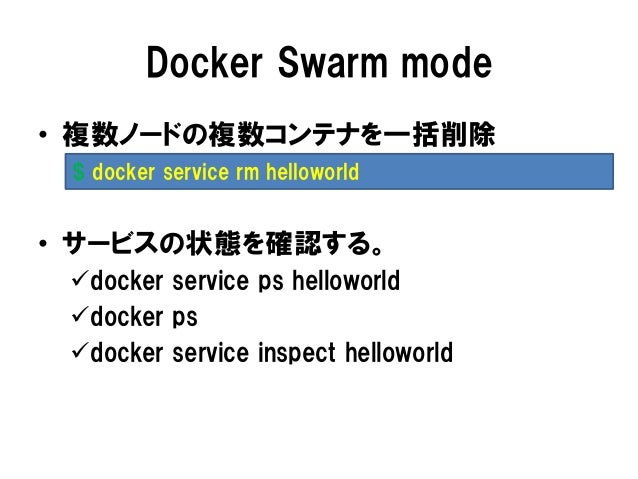 Docker Swarm mode

• 複数ノードの複数コンテナを一括削除

$ docker service rm helloworld

• サービスの状態を確認する。

✓docker service ps helloworld
✓docker ps
✓docker service inspect helloworld